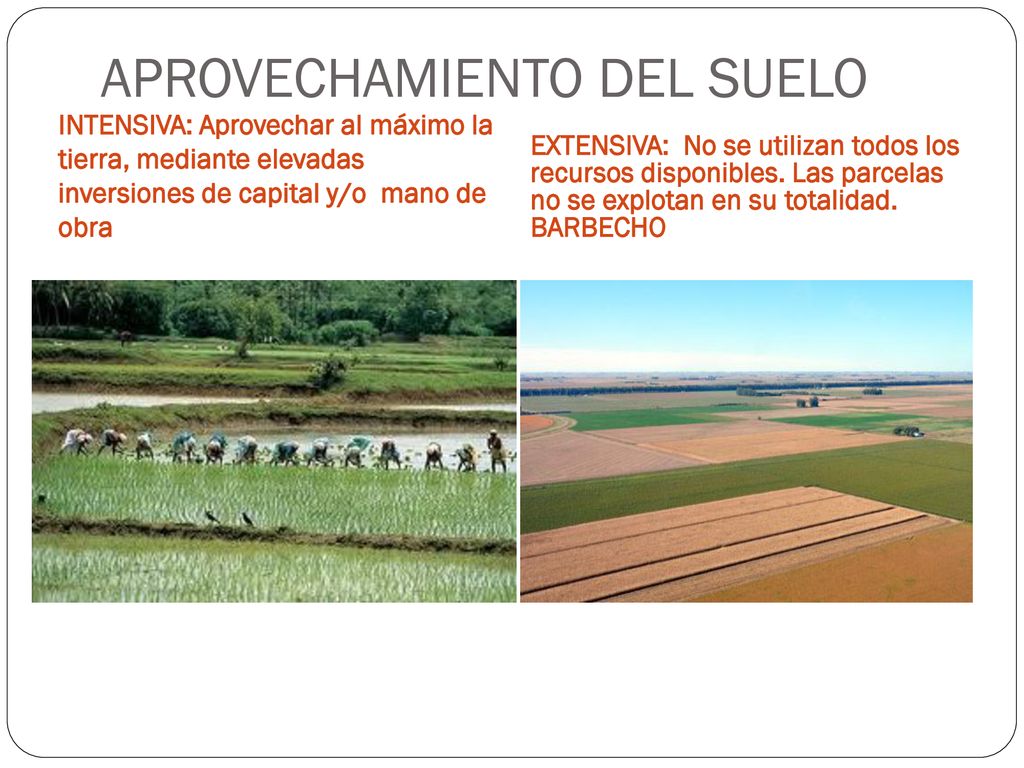 APROVECHAMIENTO DEL SUELO

INTENSIVA: Aprovechar al máximo la tierra, mediante elevadas inversiones de capital y/o mano de obra

EXTENSIVA: No se utilizan todos los recursos disponibles. Las parcelas no se explotan en su totalidad. BARBECHO